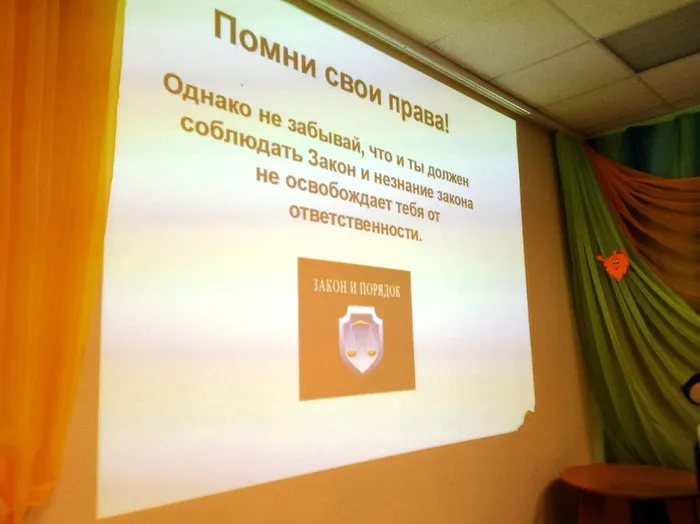 Помни свои права!

Однако не забывай, что и ты должен соблюдать Закон и незнание закона не освобождает тебя от ответственности.

ЗАКОН И ПОРЯДОК